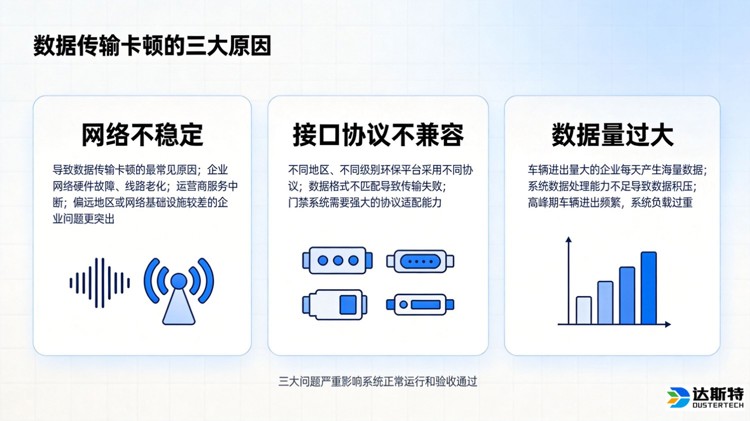 数据传输卡顿的三大原因

网络不稳定

导致数据传输卡顿的最常见原因；企业网络硬件故障、线路老化；运营商服务中断；偏远地区或网络基础设施较差的企业问题更突出

接口协议不兼容

不同地区、不同级别环保平台采用不同协议；数据格式不匹配导致传输失败；门禁系统需要强大的协议适配能力

数据量过大

车辆进出量大的企业每天产生海量数据；系统数据处理能力不足导致数据积压；高峰期车辆进出频繁，系统负载过重

三大问题严重影响系统正常运行和验收通过

达斯特
DUSTERTECH